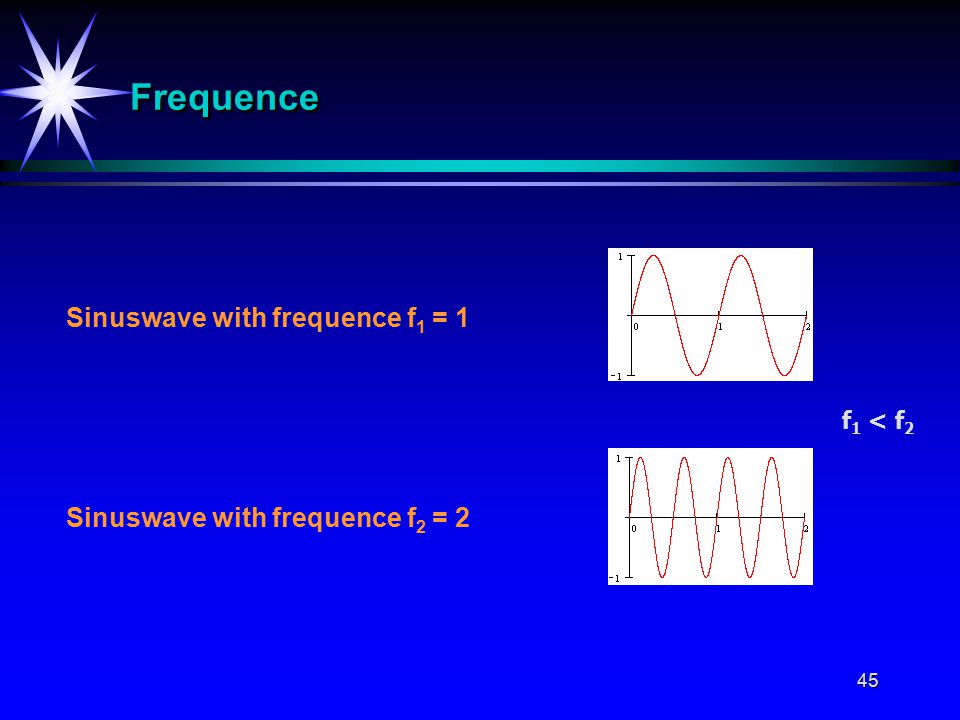 Frequence

Sinuswave with frequence $f_1 = 1$

1
0
1
2
-1

$f_1 < f_2$

Sinuswave with frequence $f_2 = 2$

1
0
1
2
-1

45